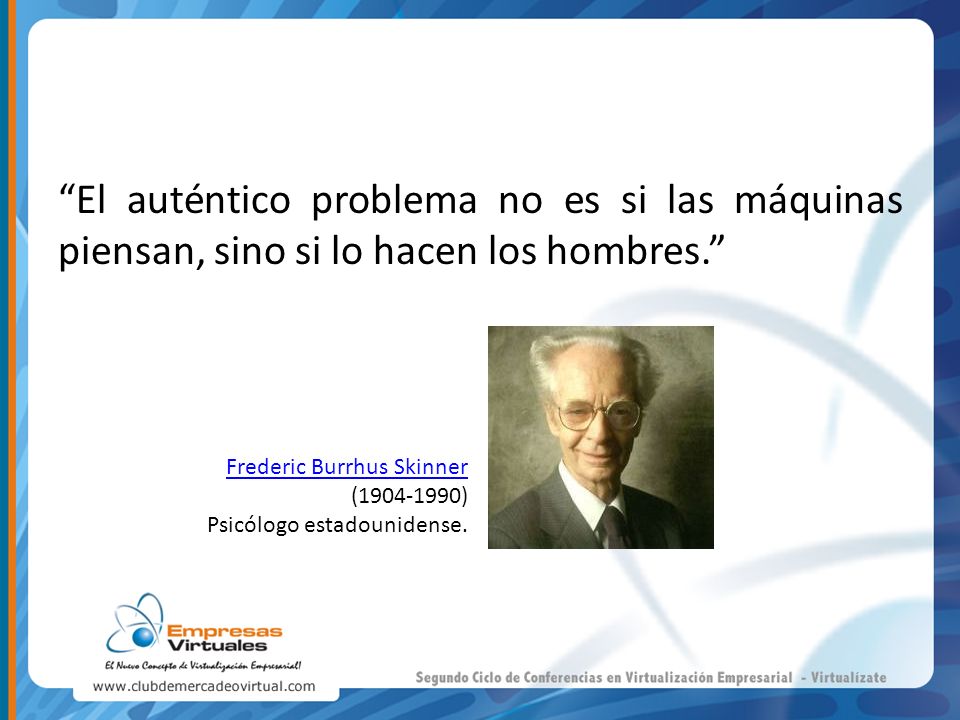 “El auténtico problema no es si las máquinas piensan, sino si lo hacen los hombres.”

Frederic Burrhus Skinner
(1904-1990)
Psicólogo estadounidense.

Empresas Virtuales
El Nuevo Concepto de Virtualización Empresarial!
www.clubdemercadeovirtual.com

Segundo Ciclo de Conferencias en Virtualización Empresarial - Virtualízate